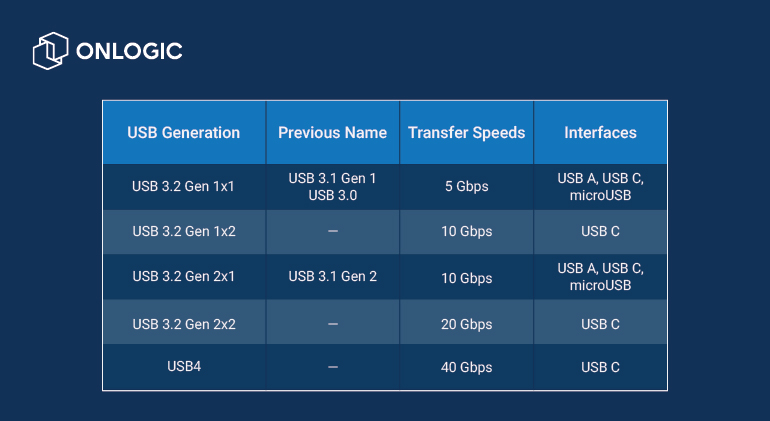 ONLOGIC

| USB Generation | Previous Name | Transfer Speeds | Interfaces |
|---|---|---|---|
| USB 3.2 Gen 1x1 | USB 3.1 Gen 1 USB 3.0 | 5 Gbps | USB A, USB C, microUSB |
| USB 3.2 Gen 1x2 | — | 10 Gbps | USB C |
| USB 3.2 Gen 2x1 | USB 3.1 Gen 2 | 10 Gbps | USB A, USB C, microUSB |
| USB 3.2 Gen 2x2 | — | 20 Gbps | USB C |
| USB4 | — | 40 Gbps | USB C |